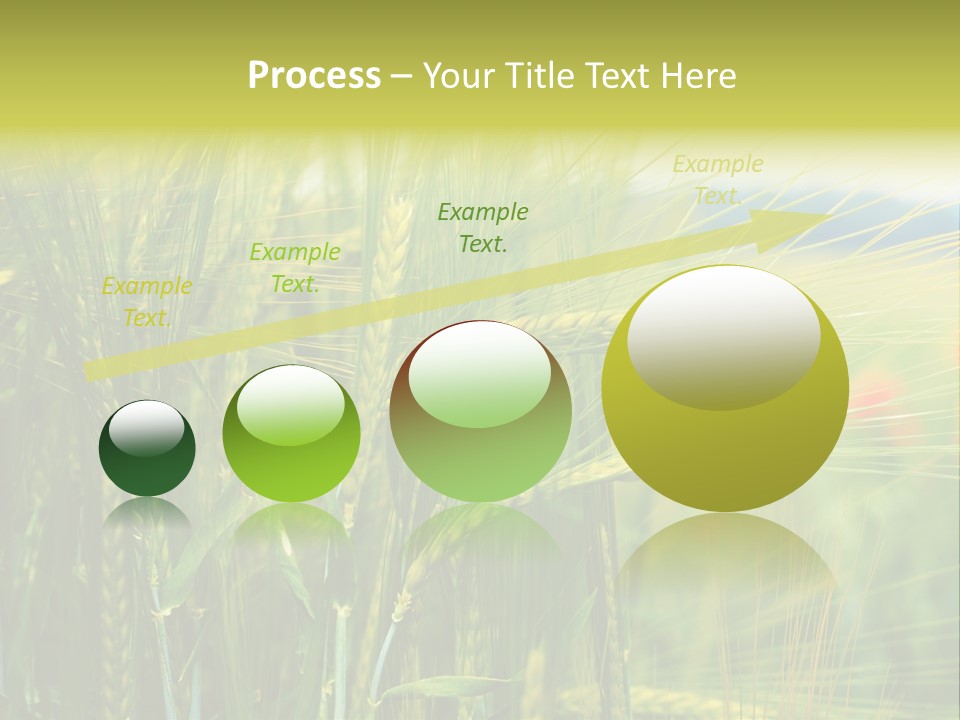 Process – Your Title Text Here

Example Text.

Example Text.

Example Text.

Example Text.